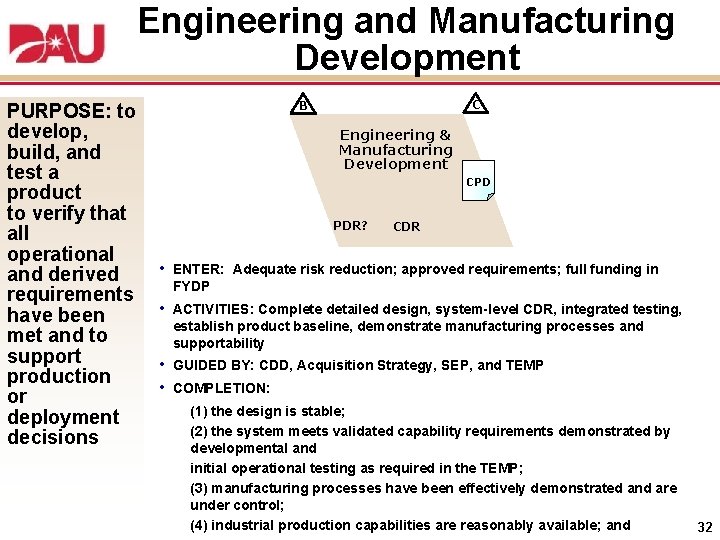 DAU

Engineering and Manufacturing Development

PURPOSE: to develop, build, and test a product to verify that all operational and derived requirements have been met and to support production or deployment decisions

B

C

Engineering & Manufacturing Development

CPD

PDR? CDR

• ENTER: Adequate risk reduction; approved requirements; full funding in FYDP

• ACTIVITIES: Complete detailed design, system-level CDR, integrated testing, establish product baseline, demonstrate manufacturing processes and supportability

• GUIDED BY: CDD, Acquisition Strategy, SEP, and TEMP

• COMPLETION:

(1) the design is stable;

(2) the system meets validated capability requirements demonstrated by developmental and

initial operational testing as required in the TEMP;

(3) manufacturing processes have been effectively demonstrated and are under control;

(4) industrial production capabilities are reasonably available; and

32